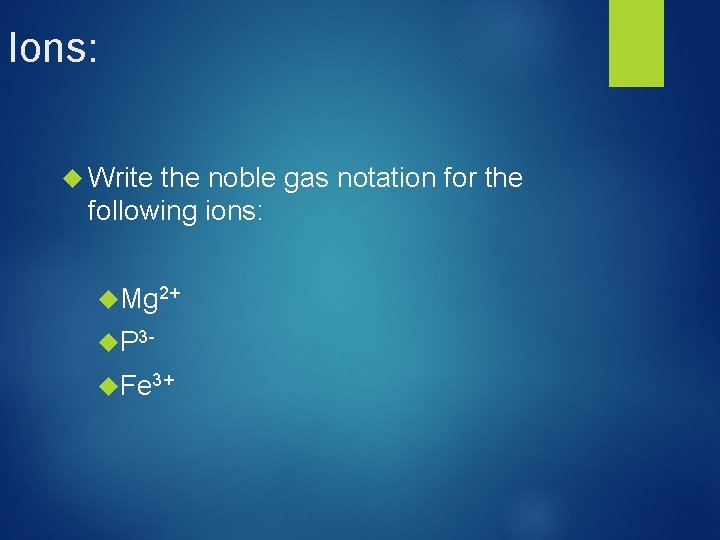 Ions:

Write the noble gas notation for the following ions:

$Mg^{2+}$

$P^{3-}$

$Fe^{3+}$